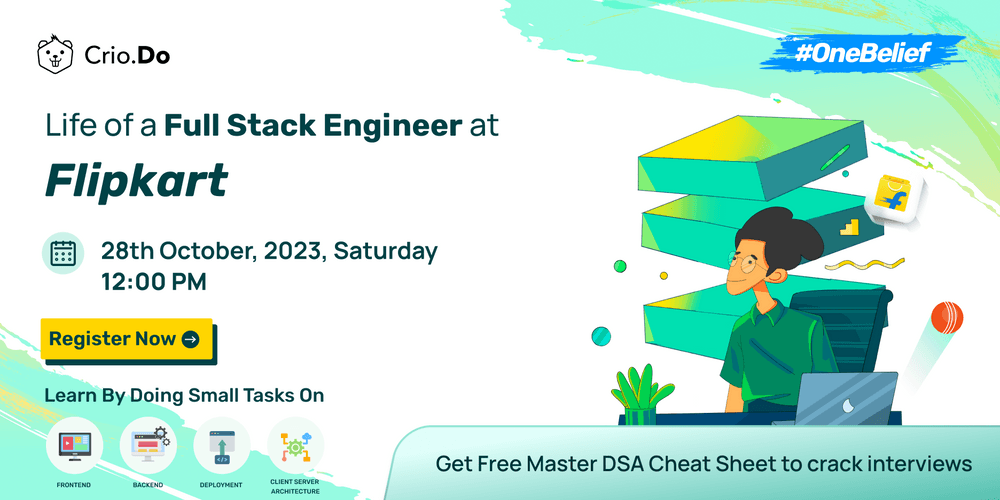 Crio.Do

#OneBelief

Life of a Full Stack Engineer at

Flipkart

28th October, 2023, Saturday
12:00 PM

Register Now

Learn By Doing Small Tasks On

FRONTEND

BACKEND

DEPLOYMENT

CLIENT SERVER ARCHITECTURE

Get Free Master DSA Cheat Sheet to crack interviews